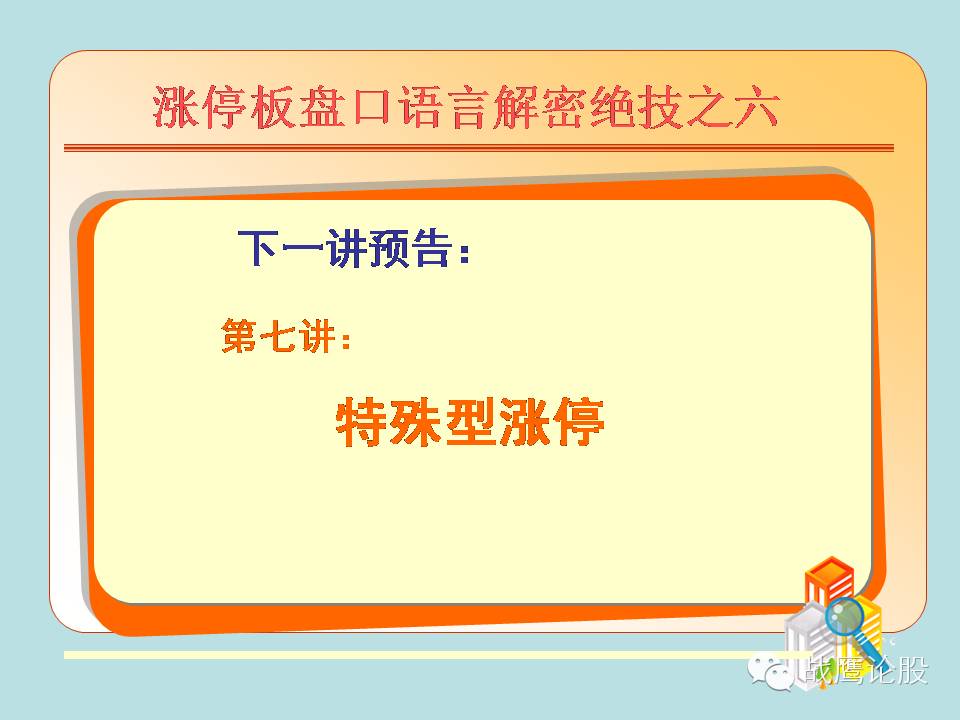 涨停板盘口语言解密绝技之六

下一讲预告：

第七讲：

特殊型涨停

战鹰论股